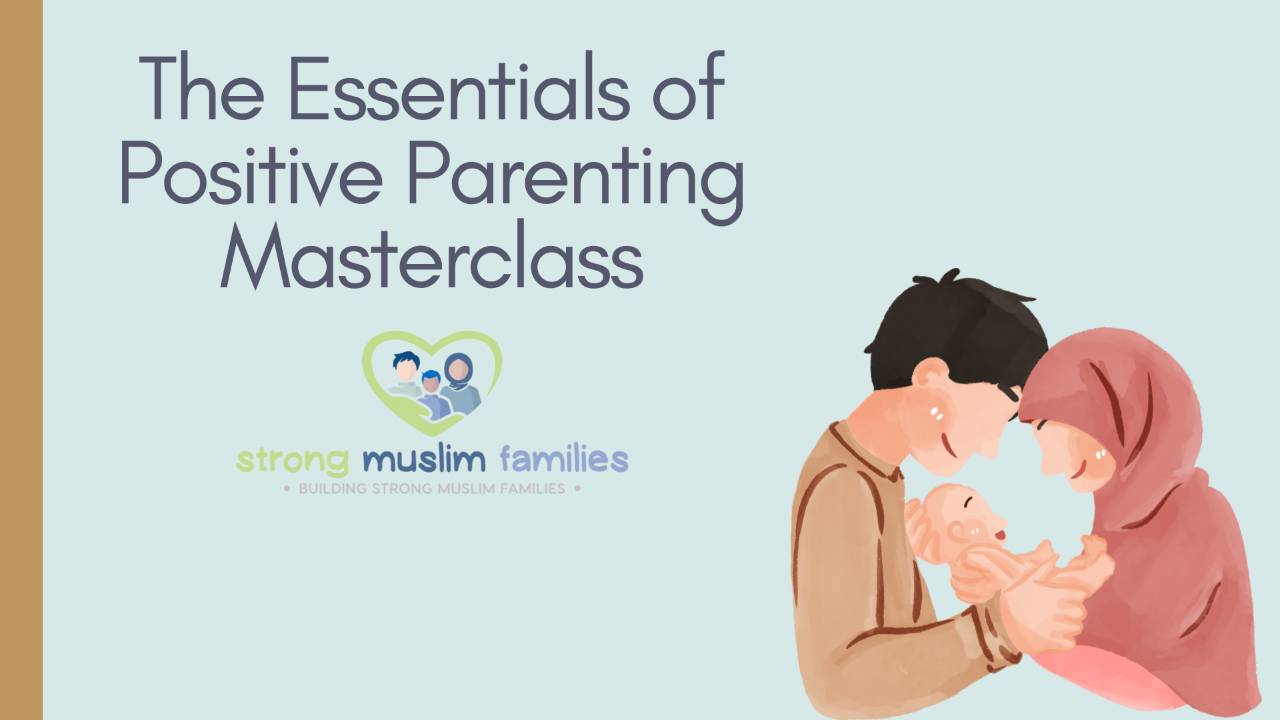 The Essentials of Positive Parenting Masterclass

strong muslim families
• BUILDING STRONG MUSLIM FAMILIES •